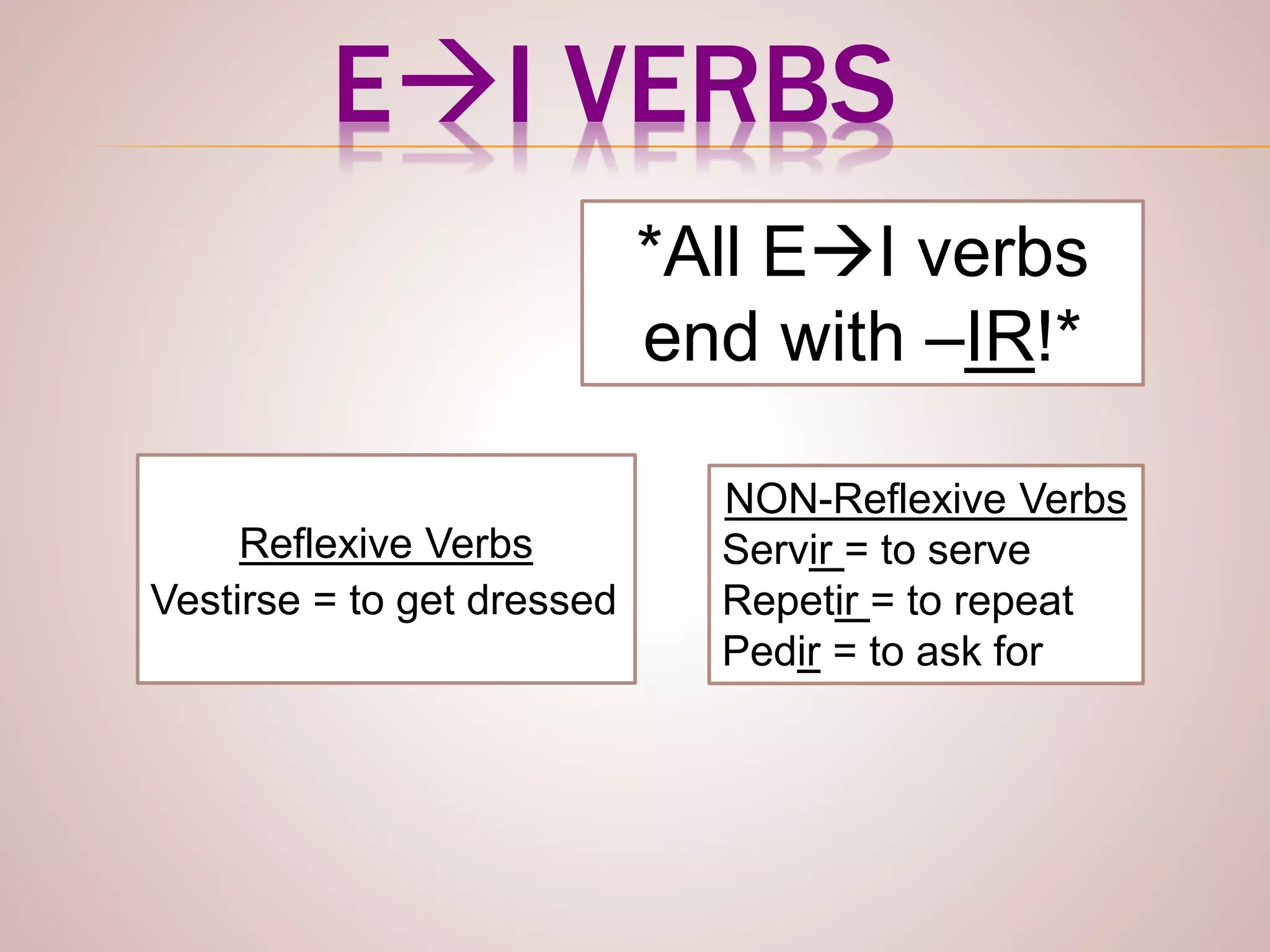 E→I VERBS

*All E→I verbs end with –IR!*

Reflexive Verbs
Vestirse = to get dressed

NON-Reflexive Verbs
Servir = to serve
Repetir = to repeat
Pedir = to ask for